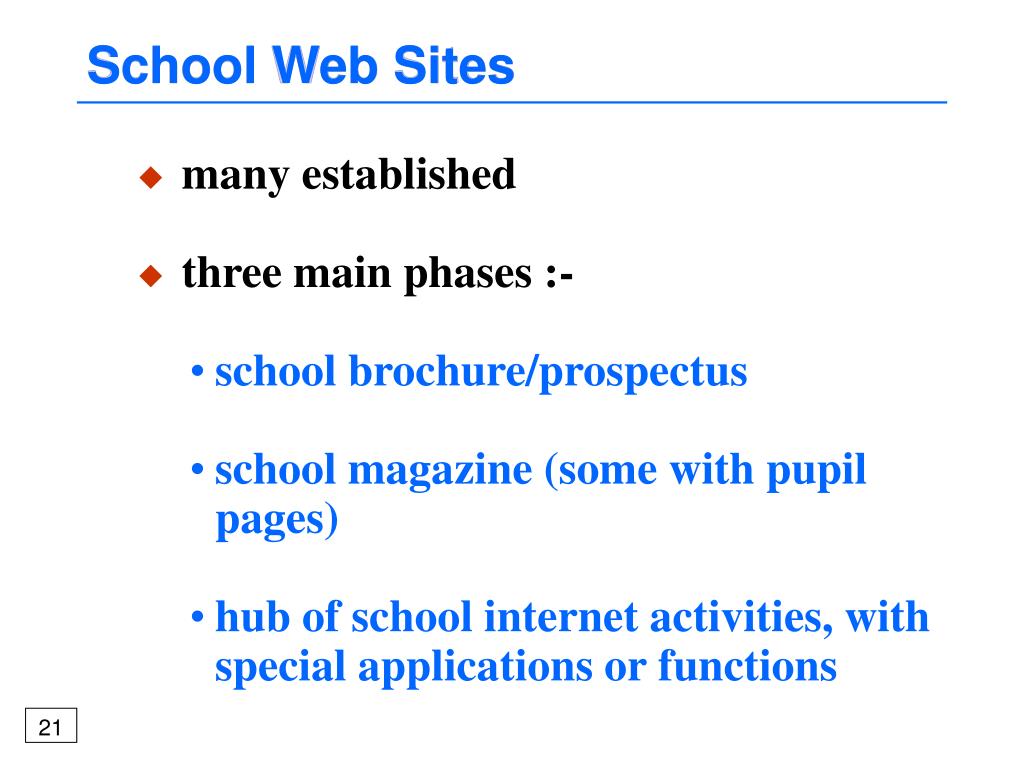 School Web Sites

◆ many established

◆ three main phases :-

• school brochure/prospectus

• school magazine (some with pupil pages)

• hub of school internet activities, with special applications or functions

21